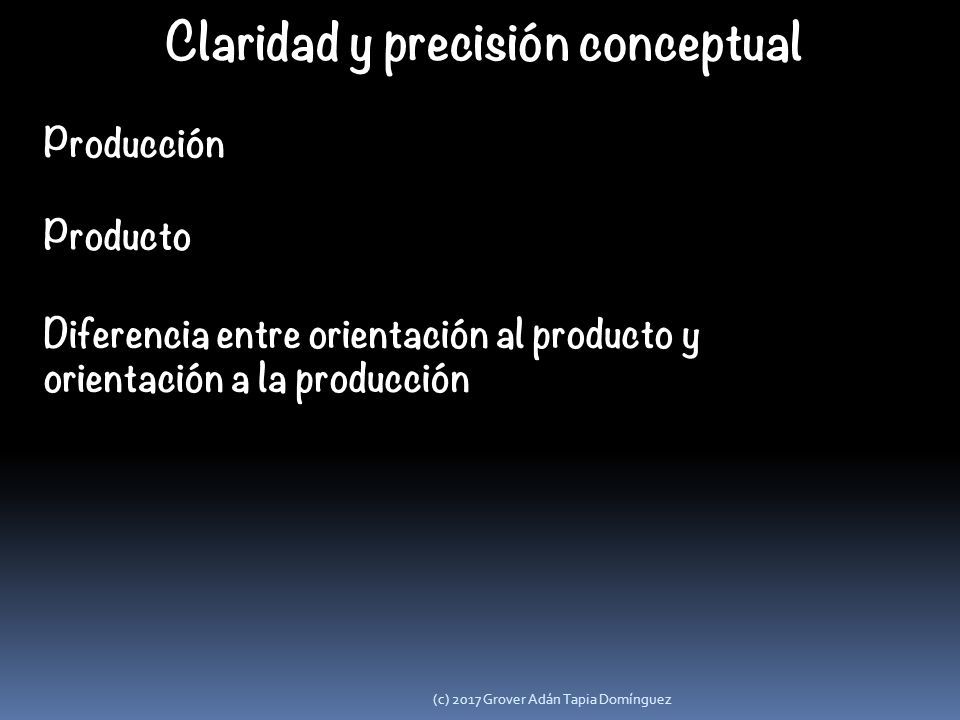 Claridad y precisión conceptual

Producción

Producto

Diferencia entre orientación al producto y orientación a la producción

(c) 2017 Grover Adán Tapia Domínguez